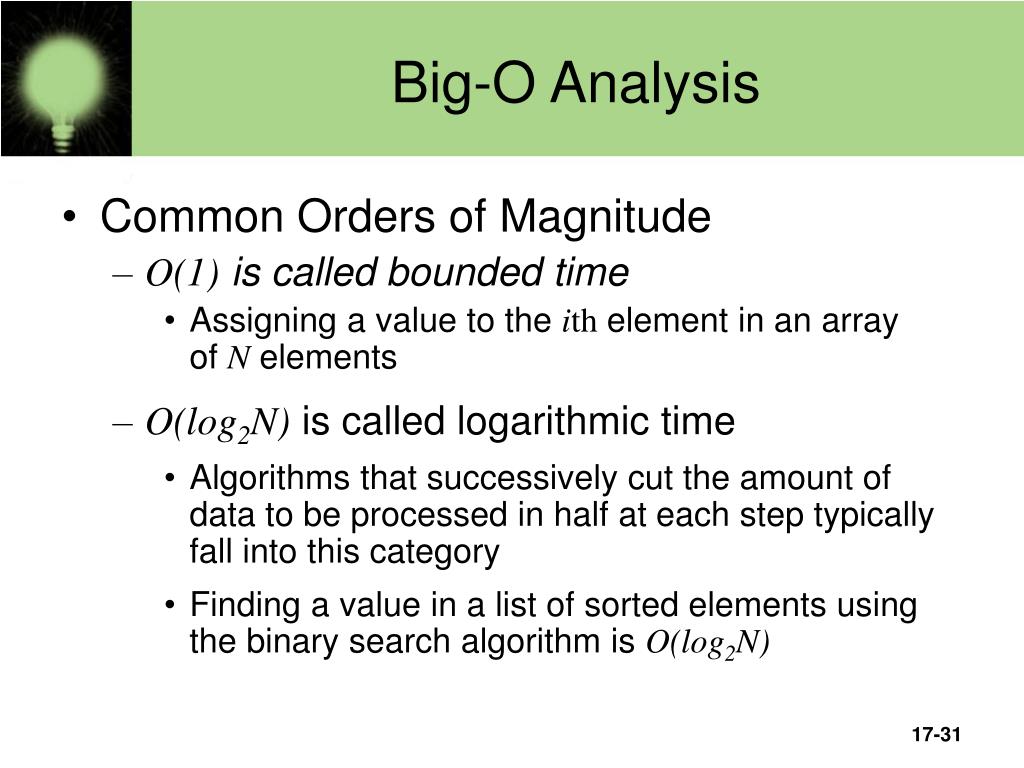 Big-O Analysis

• Common Orders of Magnitude

– $O(1)$ is called bounded time

• Assigning a value to the $i$th element in an array of $N$ elements

– $O(log_2N)$ is called logarithmic time

• Algorithms that successively cut the amount of data to be processed in half at each step typically fall into this category

• Finding a value in a list of sorted elements using the binary search algorithm is $O(log_2N)$

17-31